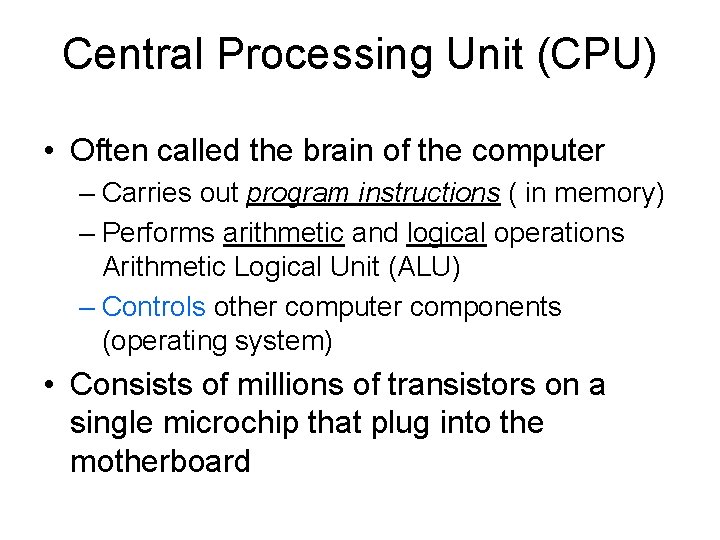 Central Processing Unit (CPU)

• Often called the brain of the computer
– Carries out program instructions ( in memory)
– Performs arithmetic and logical operations Arithmetic Logical Unit (ALU)
– Controls other computer components (operating system)

• Consists of millions of transistors on a single microchip that plug into the motherboard